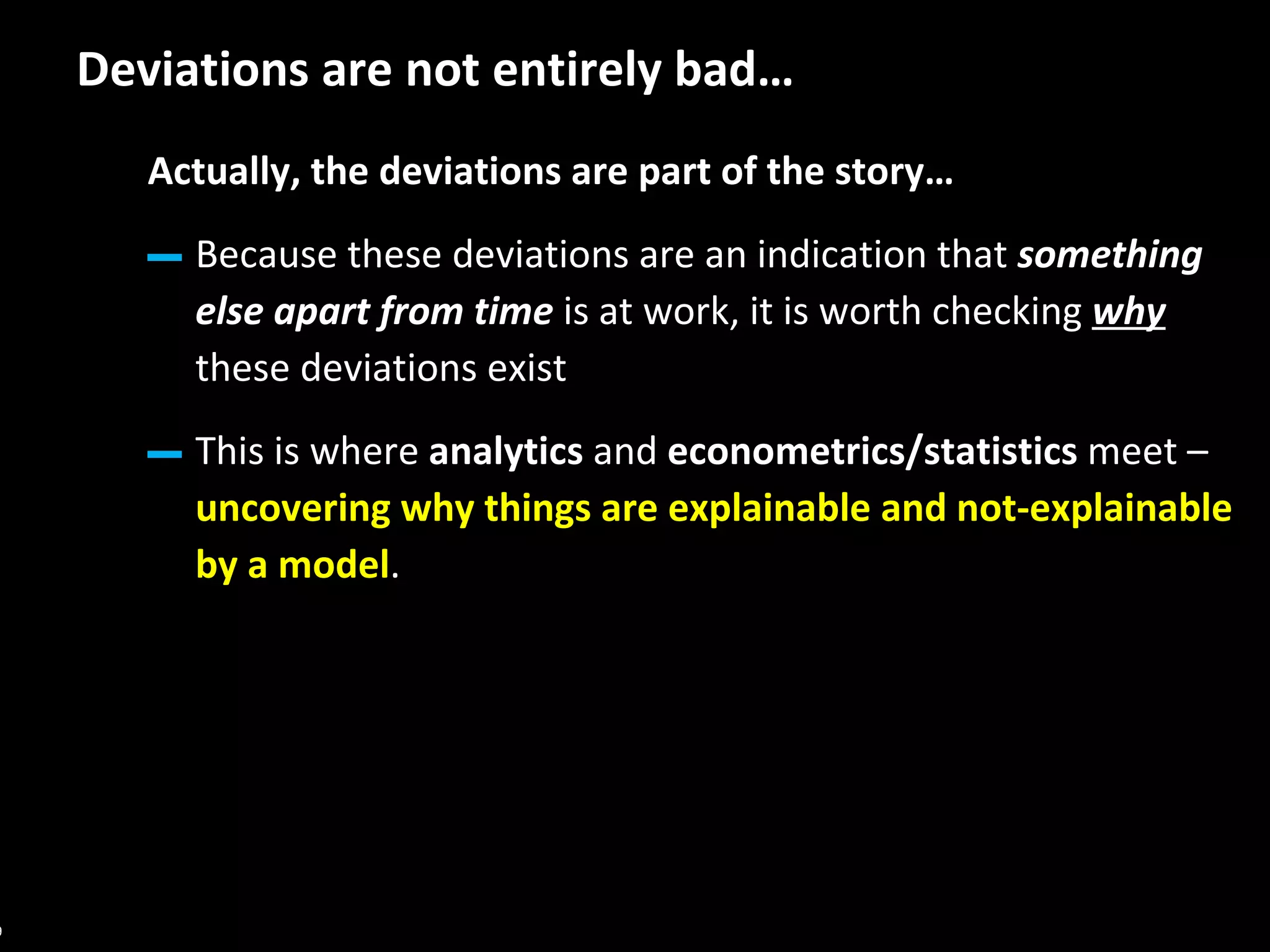 Deviations are not entirely bad…

Actually, the deviations are part of the story…

– Because these deviations are an indication that something else apart from time is at work, it is worth checking why these deviations exist

– This is where analytics and econometrics/statistics meet – uncovering why things are explainable and not-explainable by a model.